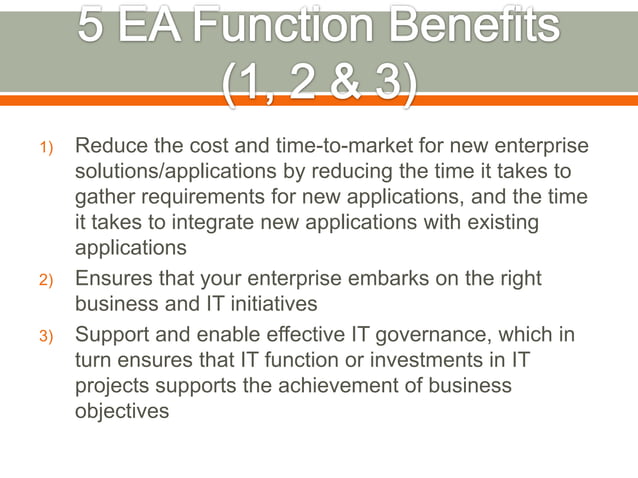 5 EA Function Benefits (1, 2 & 3)

1) Reduce the cost and time-to-market for new enterprise solutions/applications by reducing the time it takes to gather requirements for new applications, and the time it takes to integrate new applications with existing applications

2) Ensures that your enterprise embarks on the right business and IT initiatives

3) Support and enable effective IT governance, which in turn ensures that IT function or investments in IT projects supports the achievement of business objectives